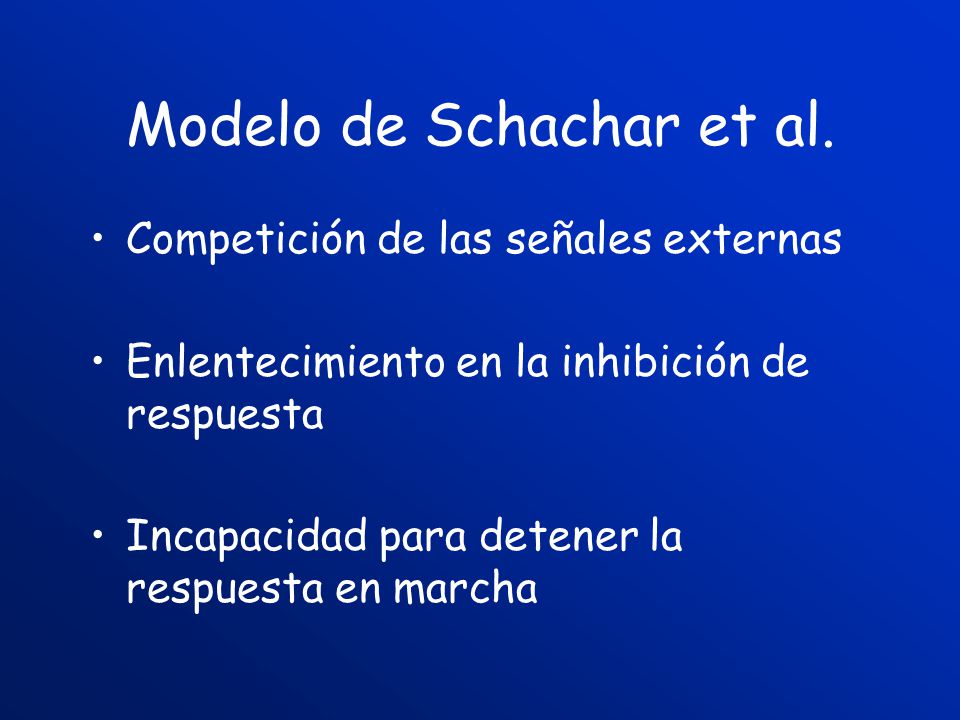 Modelo de Schachar et al.

• Competición de las señales externas

• Enlentecimiento en la inhibición de respuesta

• Incapacidad para detener la respuesta en marcha